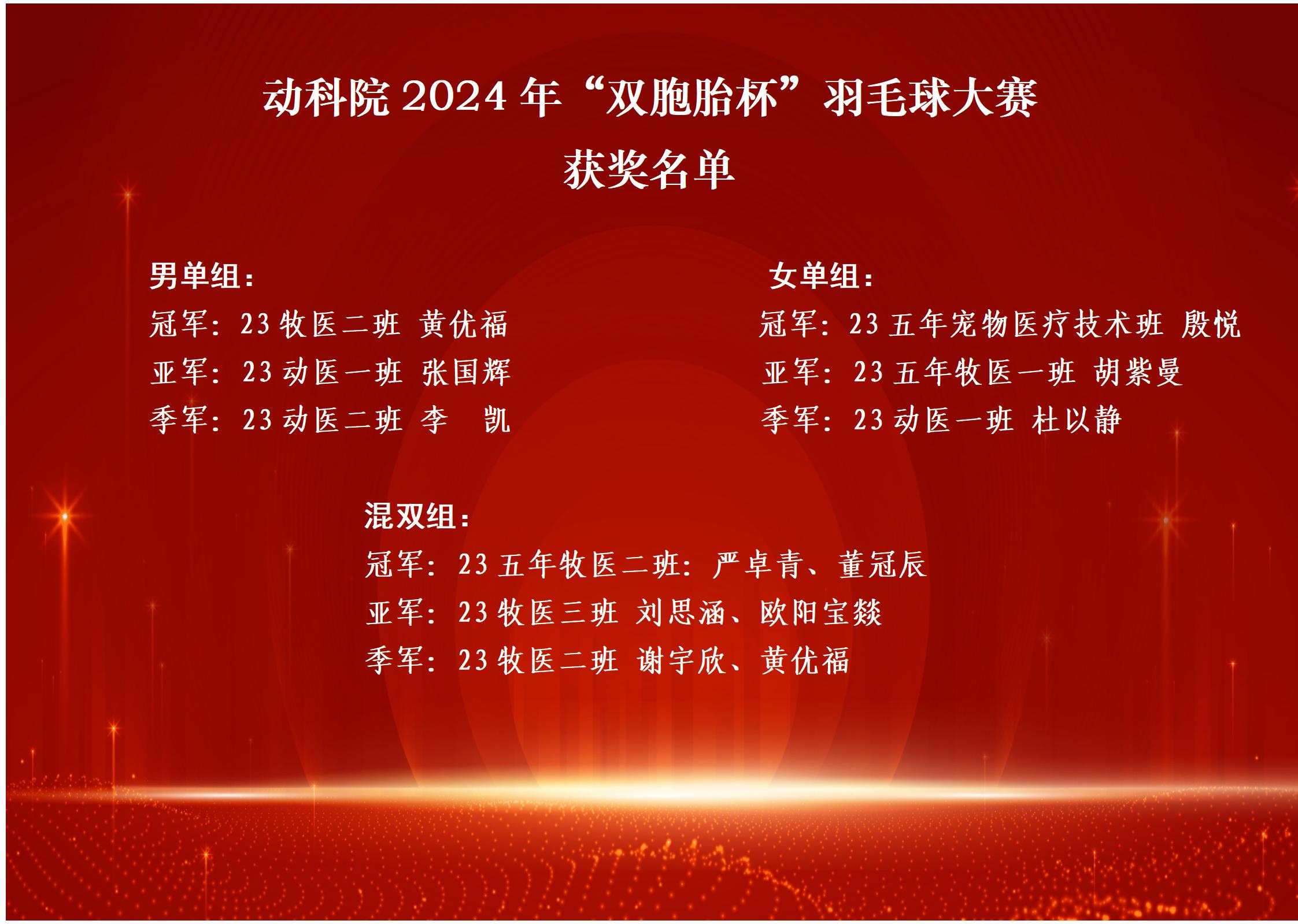 动科院 2024 年“双胞胎杯”羽毛球大赛

获奖名单

男单组：

冠军：23 牧医二班 黄优福

亚军：23 动医一班 张国辉

季军：23 动医二班 李 凯

女单组：

冠军：23 五年宠物医疗技术班 殷悦

亚军：23 五年牧医一班 胡紫曼

季军：23 动医一班 杜以静

混双组：

冠军：23 五年牧医二班：严卓青、董冠辰

亚军：23 牧医三班 刘思涵、欧阳宝燚

季军：23 牧医二班 谢宇欣、黄优福